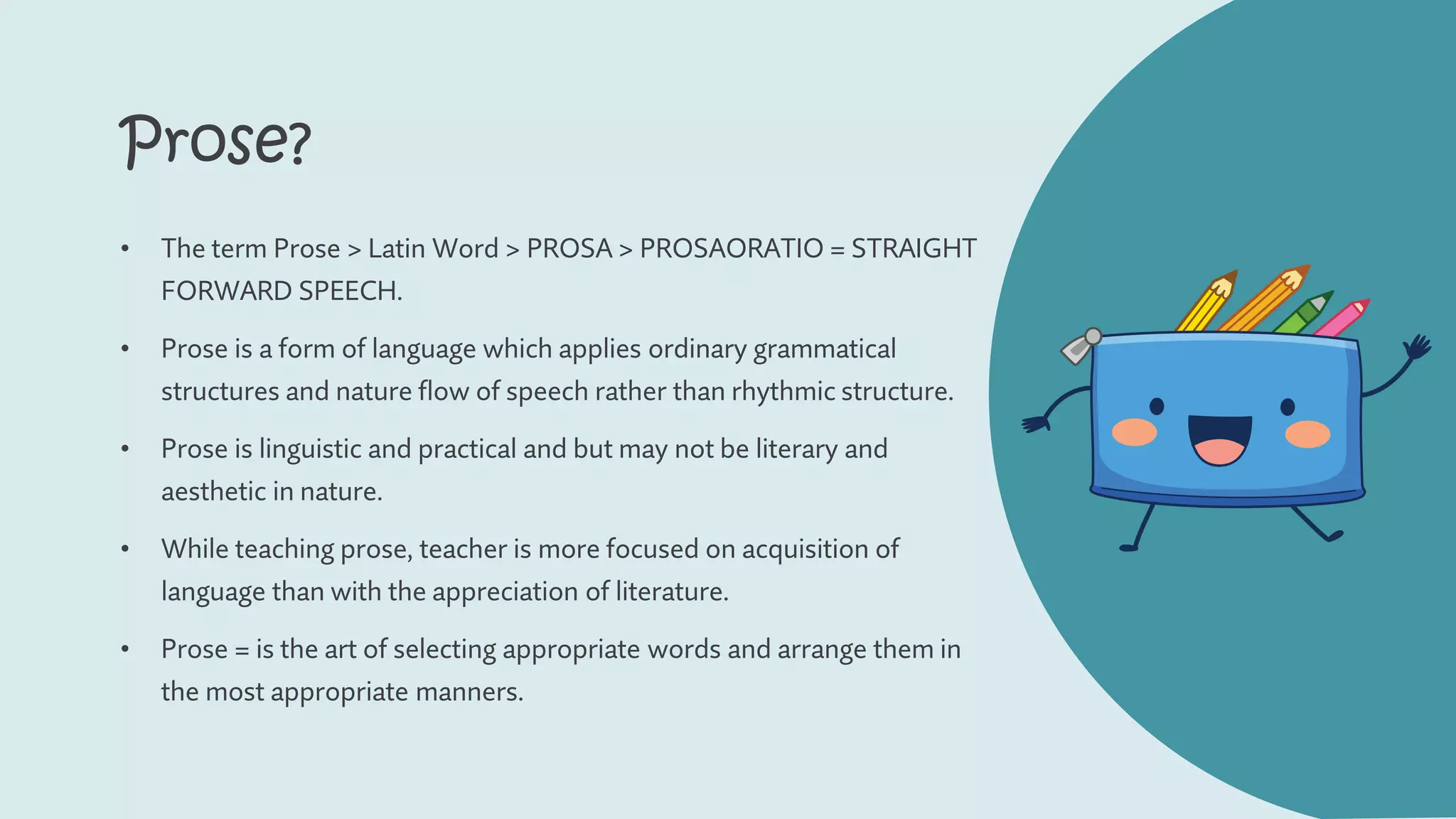 Prose?

• The term Prose > Latin Word > PROSA > PROSAORATIO = STRAIGHT FORWARD SPEECH.

• Prose is a form of language which applies ordinary grammatical structures and nature flow of speech rather than rhythmic structure.

• Prose is linguistic and practical and but may not be literary and aesthetic in nature.

• While teaching prose, teacher is more focused on acquisition of language than with the appreciation of literature.

• Prose = is the art of selecting appropriate words and arrange them in the most appropriate manners.